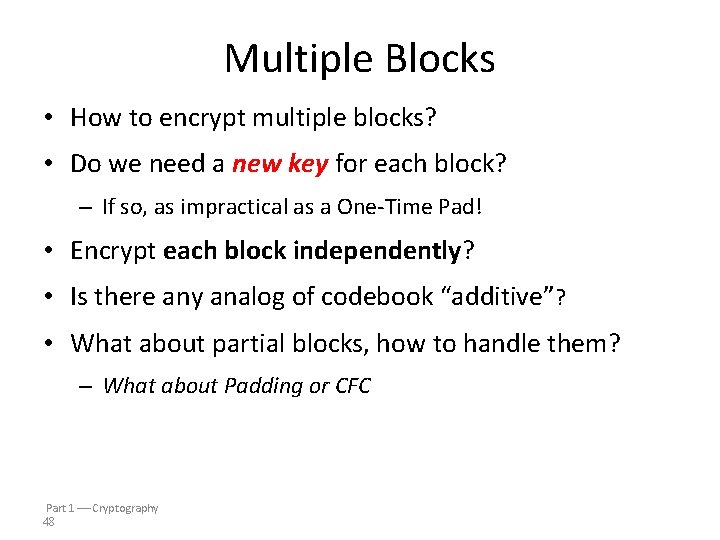 Multiple Blocks

• How to encrypt multiple blocks?

• Do we need a new key for each block?

– If so, as impractical as a One-Time Pad!

• Encrypt each block independently?

• Is there any analog of codebook “additive”?

• What about partial blocks, how to handle them?

– What about Padding or CFC

Part 1 — Cryptography
48